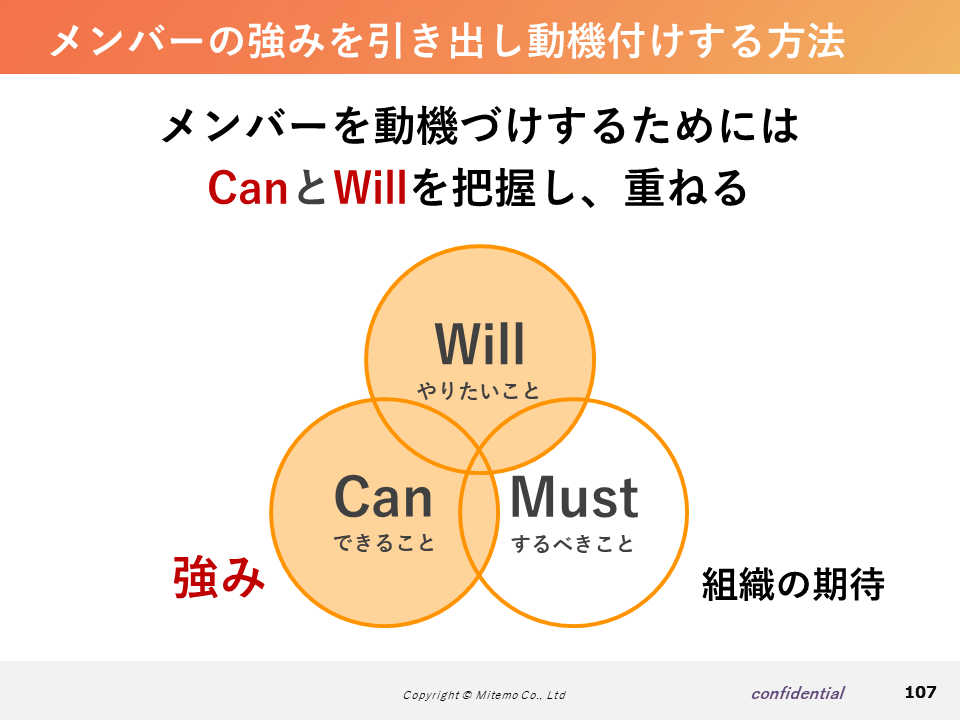 メンバーの強みを引き出し動機付けする方法

メンバーを動機づけするためには
CanとWillを把握し、重ねる

Will
やりたいこと

Can
できること

Must
するべきこと

強み

組織の期待

Copyright © Mitemo Co., Ltd

confidential

107